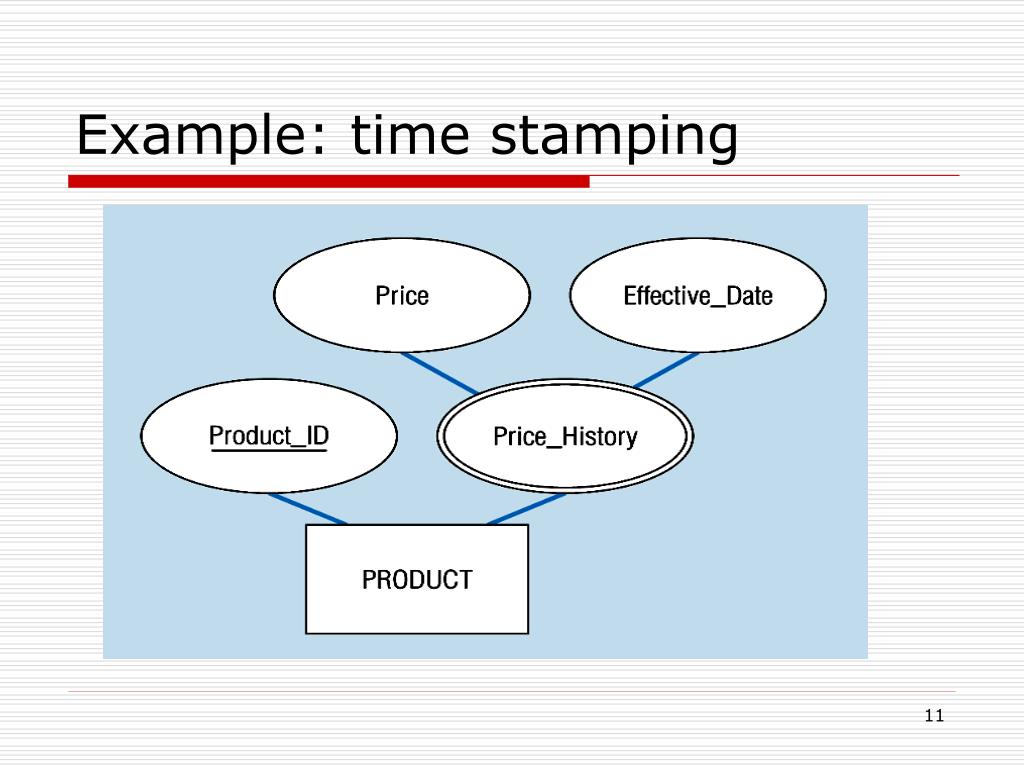 Example: time stamping

Price

Effective_Date

Product_ID

Price_History

PRODUCT

11